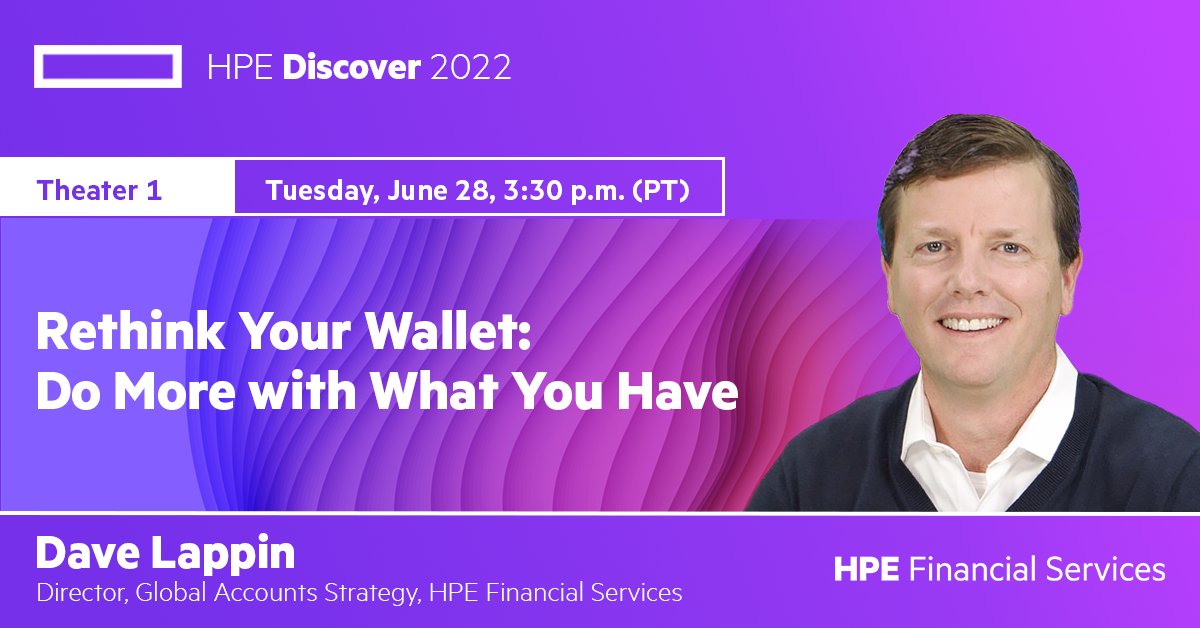 HPE Discover 2022

Theater 1

Tuesday, June 28, 3:30 p.m. (PT)

Rethink Your Wallet: Do More with What You Have

Dave Lappin
Director, Global Accounts Strategy, HPE Financial Services

HPE Financial Services